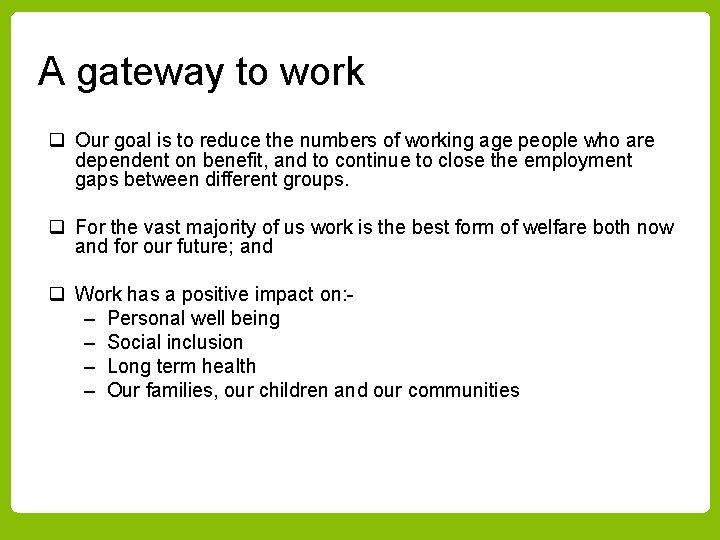 A gateway to work

❑ Our goal is to reduce the numbers of working age people who are dependent on benefit, and to continue to close the employment gaps between different groups.

❑ For the vast majority of us work is the best form of welfare both now and for our future; and

❑ Work has a positive impact on:-
– Personal well being
– Social inclusion
– Long term health
– Our families, our children and our communities